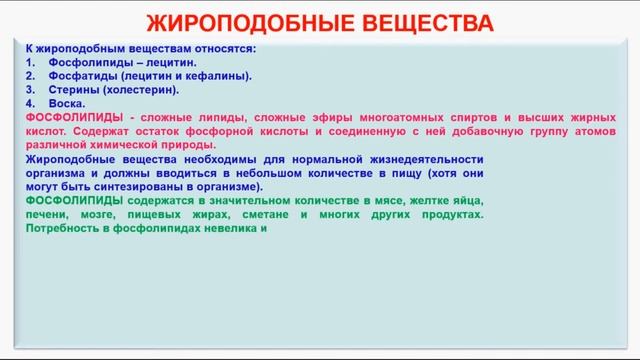 ЖИРОПОДОБНЫЕ ВЕЩЕСТВА

К жироподобным веществам относятся:
1. Фосфолипиды – лецитин.
2. Фосфатиды (лецитин и кефалины).
3. Стерины (холестерин).
4. Воска.

ФОСФОЛИПИДЫ - сложные липиды, сложные эфиры многоатомных спиртов и высших жирных кислот. Содержат остаток фосфорной кислоты и соединенную с ней добавочную группу атомов различной химической природы.

Жироподобные вещества необходимы для нормальной жизнедеятельности организма и должны вводиться в небольшом количестве в пищу (хотя они могут быть синтезированы в организме).

ФОСФОЛИПИДЫ содержатся в значительном количестве в мясе, желтке яйца, печени, мозге, пищевых жирах, сметане и многих других продуктах. Потребность в фосфолипидах невелика и